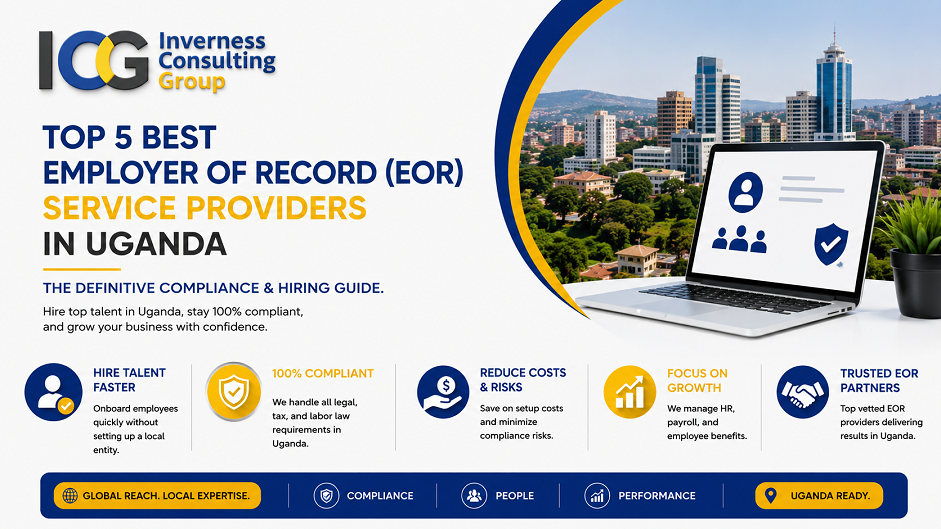 ICG Inverness Consulting Group

TOP 5 BEST EMPLOYER OF RECORD (EOR) SERVICE PROVIDERS IN UGANDA

THE DEFINITIVE COMPLIANCE & HIRING GUIDE.

Hire top talent in Uganda, stay 100% compliant, and grow your business with confidence.

HIRE TALENT FASTER
Onboard employees quickly without setting up a local entity.

100% COMPLIANT
We handle all legal, tax, and labor law requirements in Uganda.

REDUCE COSTS & RISKS
Save on setup costs and minimize compliance risks.

FOCUS ON GROWTH
We manage HR, payroll, and employee benefits.

TRUSTED EOR PARTNERS
Top vetted EOR providers delivering results in Uganda.

GLOBAL REACH. LOCAL EXPERTISE.
COMPLIANCE
PEOPLE
PERFORMANCE
UGANDA READY.